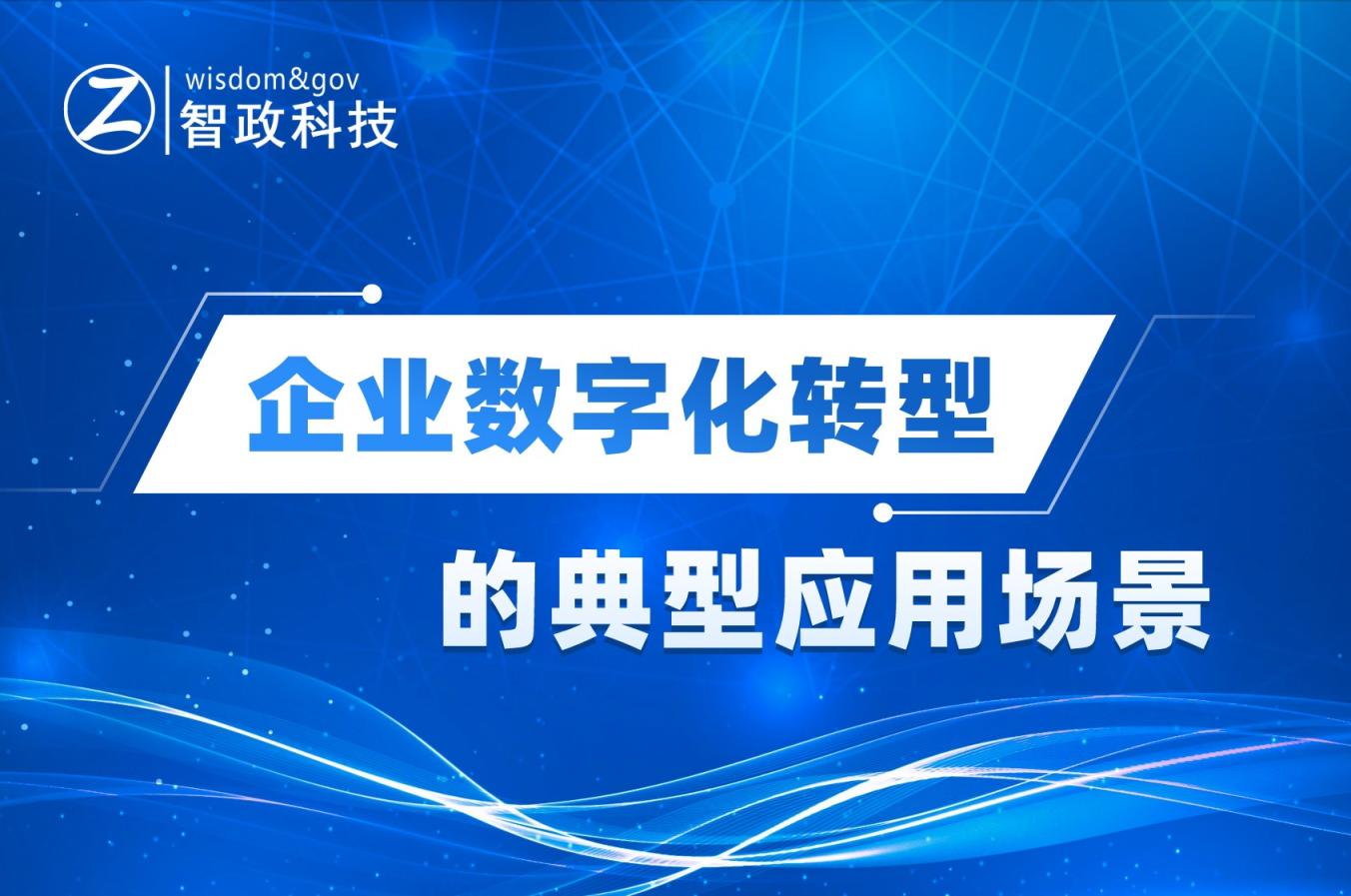 Z wisdom&gov
智政科技

企业数字化转型

的典型应用场景